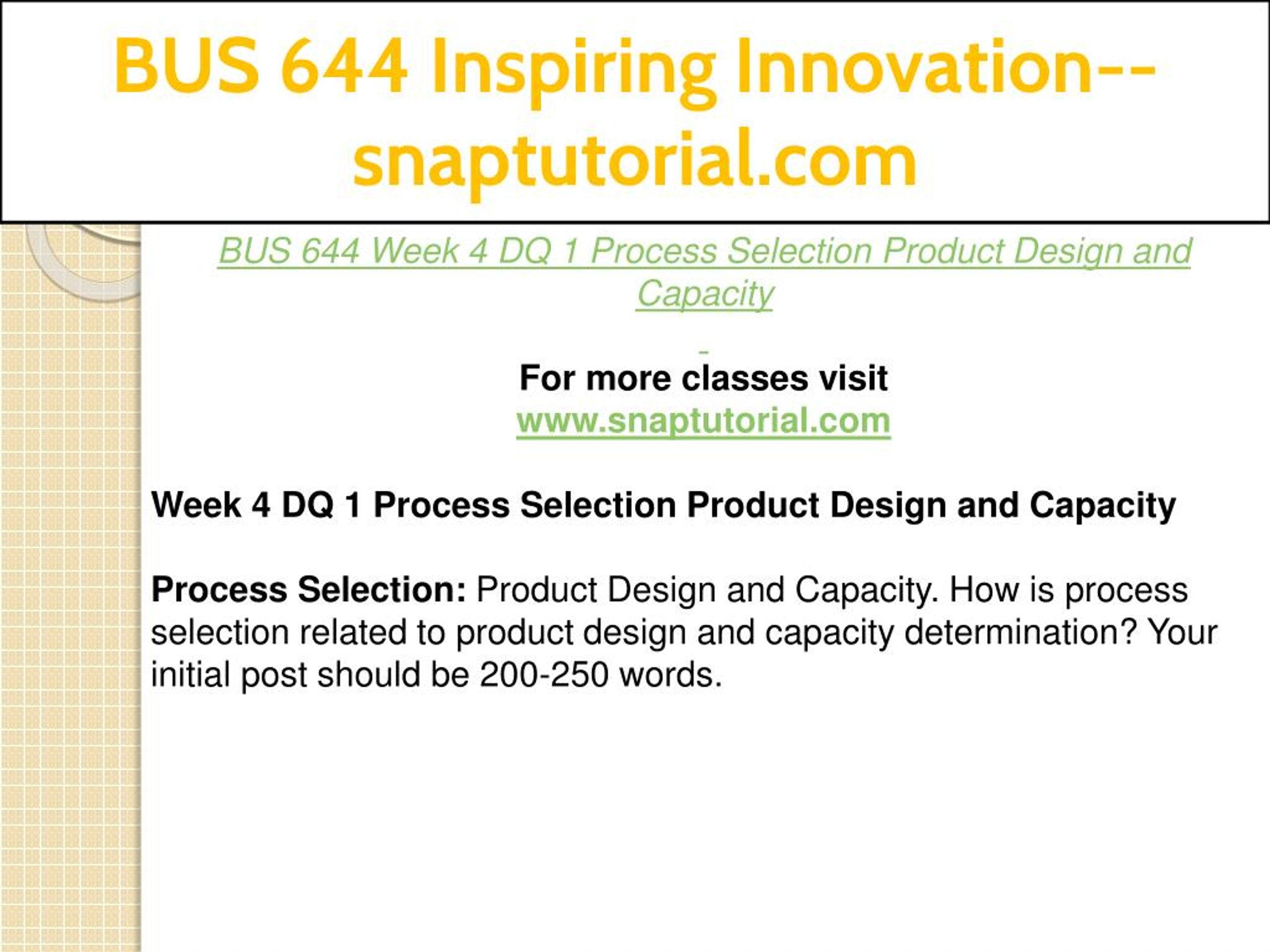 BUS 644 Inspiring Innovation--snaptutorial.com

BUS 644 Week 4 DQ 1 Process Selection Product Design and Capacity

For more classes visit
www.snaptutorial.com

Week 4 DQ 1 Process Selection Product Design and Capacity

Process Selection: Product Design and Capacity. How is process selection related to product design and capacity determination? Your initial post should be 200-250 words.